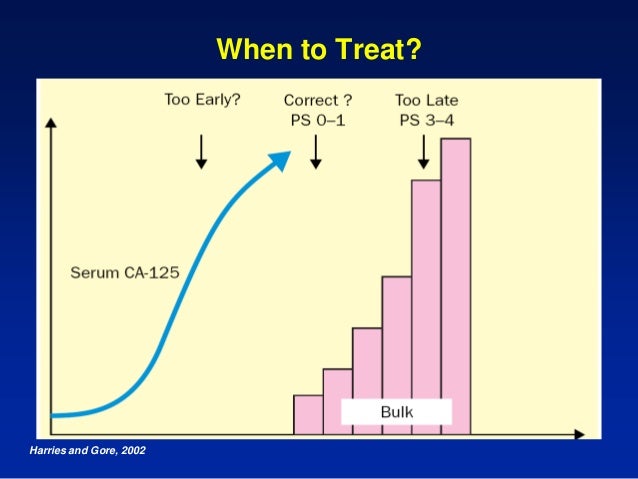 When to Treat?

Too Early?

Correct ?
PS 0–1

Too Late
PS 3–4

Serum CA-125

Bulk

Harries and Gore, 2002